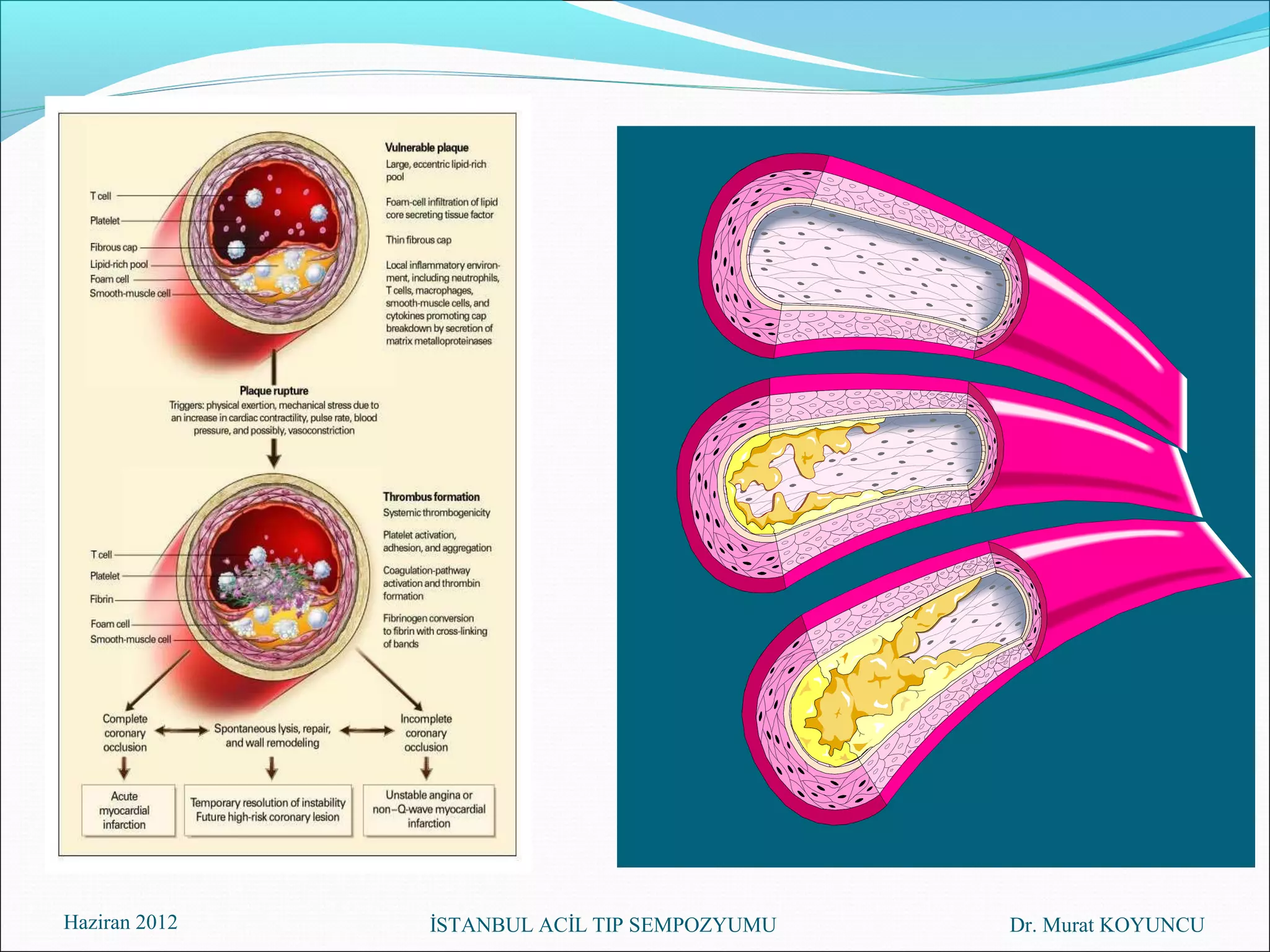 T cell
Platelet
Fibrous cap
Lipid-rich pool
Foam cell
Smooth-muscle cell

Vulnerable plaque
Large, eccentric lipid-rich pool
Foam-cell infiltration of lipid core secreting tissue factor
Thin fibrous cap
Local inflammatory environment, including neutrophils, T cells, macrophages, smooth-muscle cells, and cytokines promoting cap breakdown by secretion of matrix metalloproteinases

Plaque rupture
Triggers: physical exertion, mechanical stress due to an increase in cardiac contractility, pulse rate, blood pressure, and possibly, vasoconstriction

T cell
Platelet
Fibrin
Foam cell
Smooth-muscle cell

Thrombus formation
Systemic thrombogenicity
Platelet activation, adhesion, and aggregation
Coagulation-pathway activation and thrombin formation
Fibrinogen conversion to fibrin with cross-linking of bands

Complete coronary occlusion
Spontaneous lysis, repair, and wall remodeling
Incomplete coronary occlusion

Acute myocardial infarction
Temporary resolution of instability Future high-risk coronary lesion
Unstable angina or non–Q-wave myocardial infarction

Haziran 2012
İSTANBUL ACİL TIP SEMPOZYUMU
Dr. Murat KOYUNCU